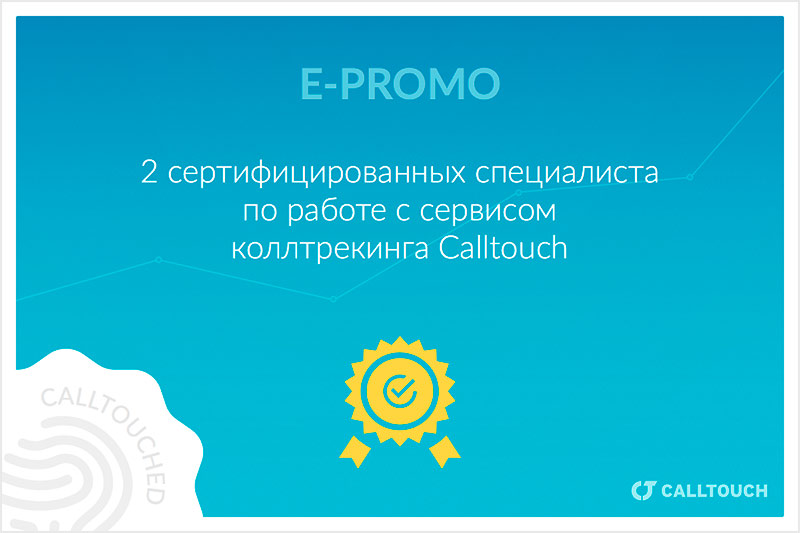 E-PROMO

2 сертифицированных специалиста по работе с сервисом коллтрекинга Calltouch

CALLTOUCHED

CALLTOUCH